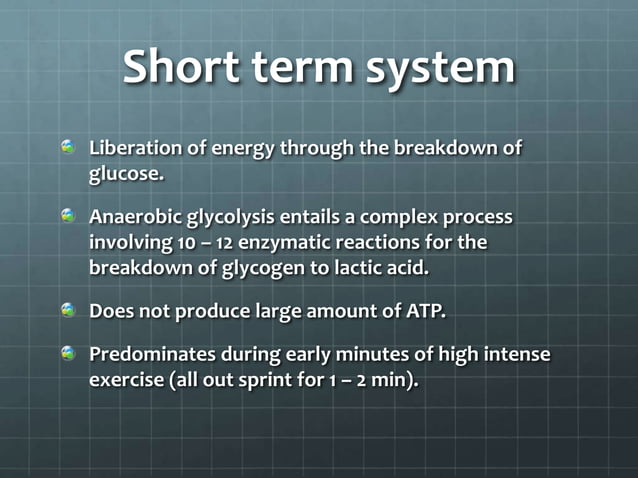 Short term system

Liberation of energy through the breakdown of glucose.

Anaerobic glycolysis entails a complex process involving 10 – 12 enzymatic reactions for the breakdown of glycogen to lactic acid.

Does not produce large amount of ATP.

Predominates during early minutes of high intense exercise (all out sprint for 1 – 2 min).